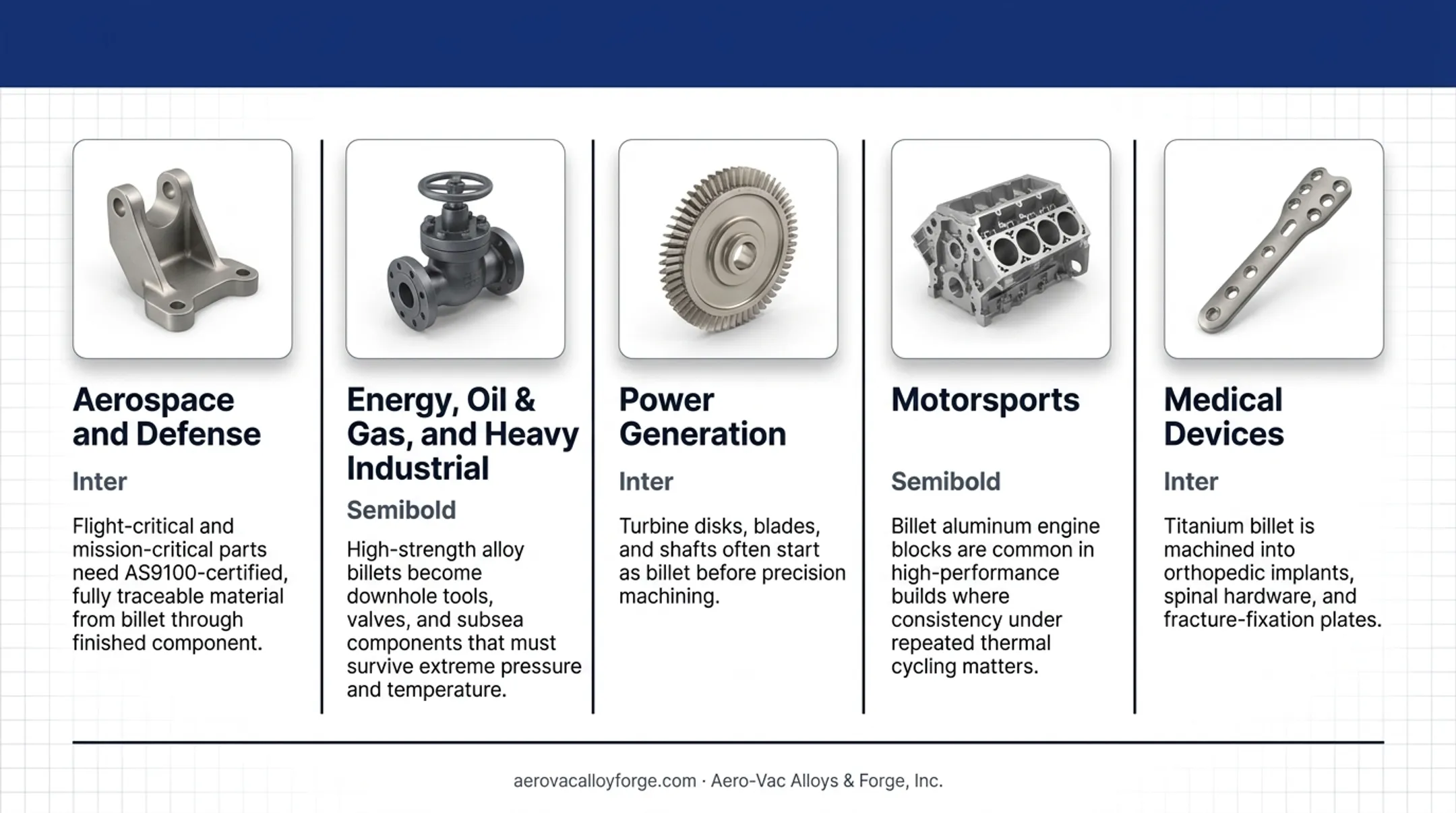 Aerospace and Defense

Inter

Flight-critical and mission-critical parts need AS9100-certified, fully traceable material from billet through finished component.

Energy, Oil & Gas, and Heavy Industrial

Semibold

High-strength alloy billets become downhole tools, valves, and subsea components that must survive extreme pressure and temperature.

Power Generation

Inter

Turbine disks, blades, and shafts often start as billet before precision machining.

Motorsports

Semibold

Billet aluminum engine blocks are common in high-performance builds where consistency under repeated thermal cycling matters.

Medical Devices

Inter

Titanium billet is machined into orthopedic implants, spinal hardware, and fracture-fixation plates.

aerovacalloyforge.com · Aero-Vac Alloys & Forge, Inc.